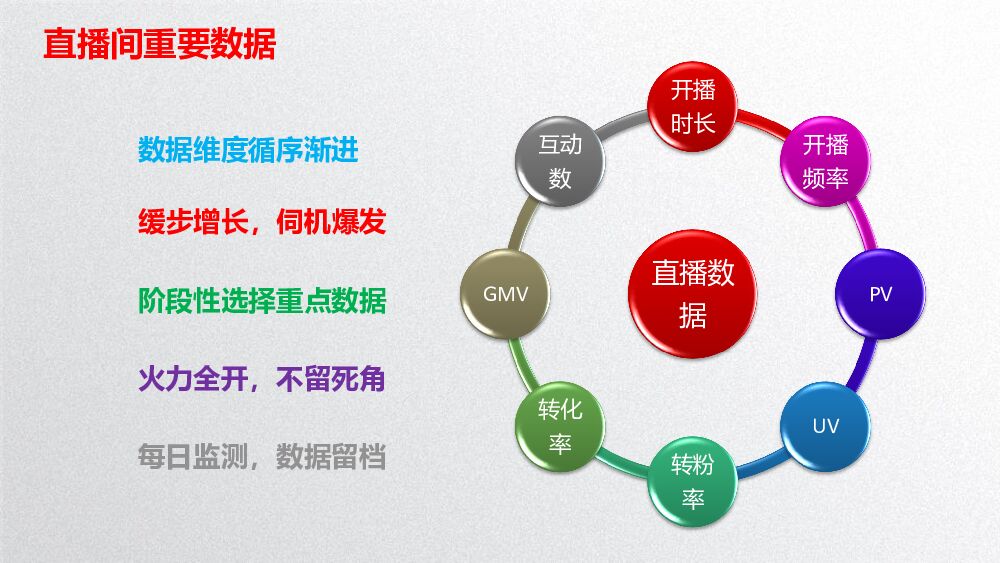 直播间重要数据

数据维度循序渐进

缓步增长，伺机爆发

阶段性选择重点数据

火力全开，不留死角

每日监测，数据留档

直播数据

开播时长

开播频率

PV

UV

转粉率

转化率

GMV

互动数